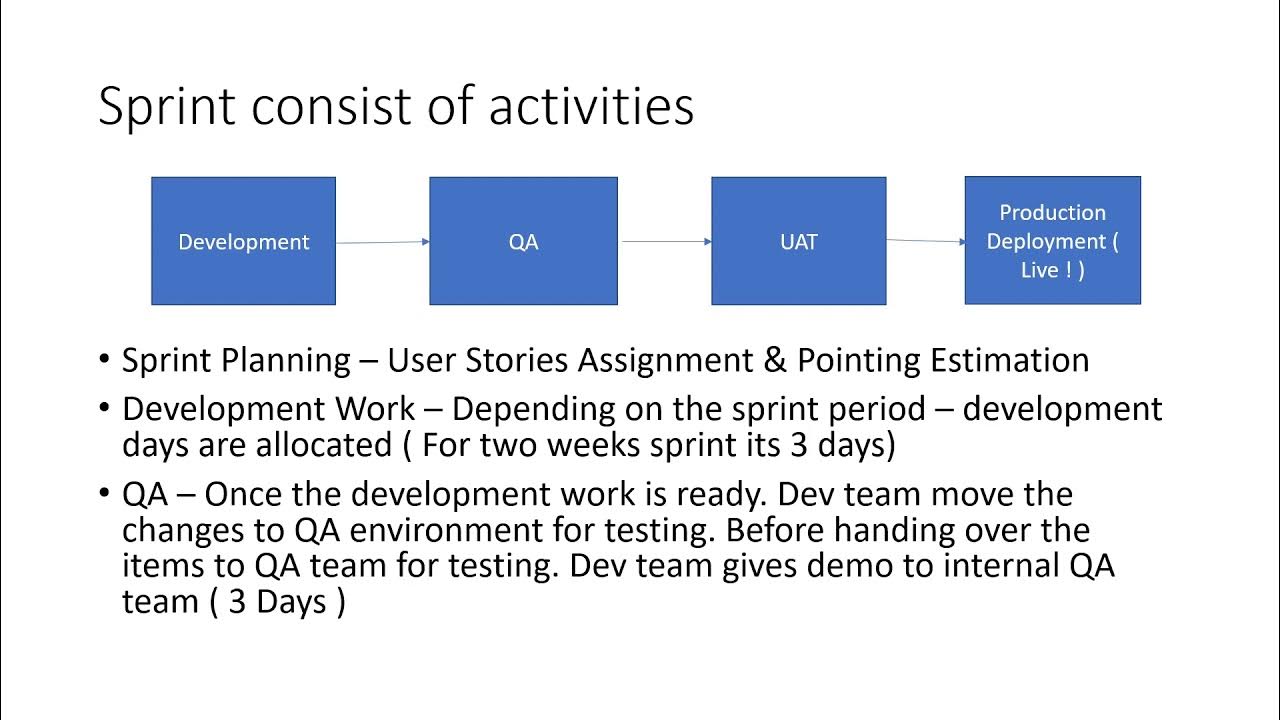 Sprint consist of activities

Development

QA

UAT

Production Deployment ( Live ! )

• Sprint Planning – User Stories Assignment & Pointing Estimation

• Development Work – Depending on the sprint period – development days are allocated ( For two weeks sprint its 3 days)

• QA – Once the development work is ready. Dev team move the changes to QA environment for testing. Before handing over the items to QA team for testing. Dev team gives demo to internal QA team ( 3 Days )